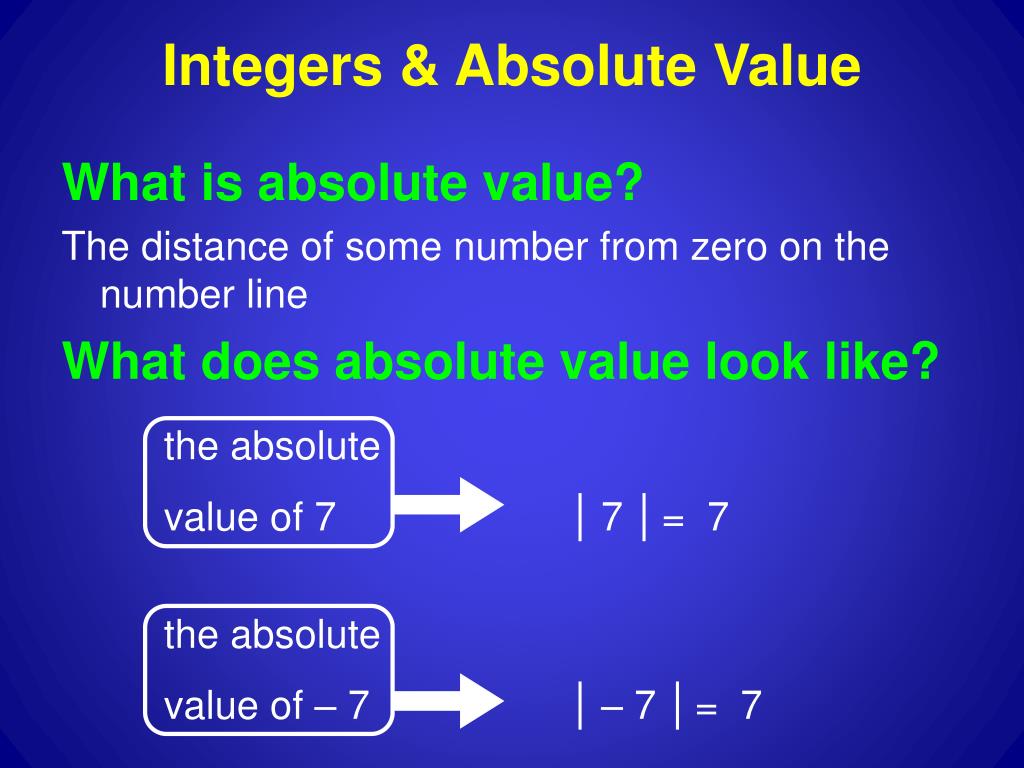 Integers & Absolute Value

What is absolute value?

The distance of some number from zero on the number line

What does absolute value look like?

the absolute value of 7

$|7| = 7$

the absolute value of – 7

$|-7| = 7$